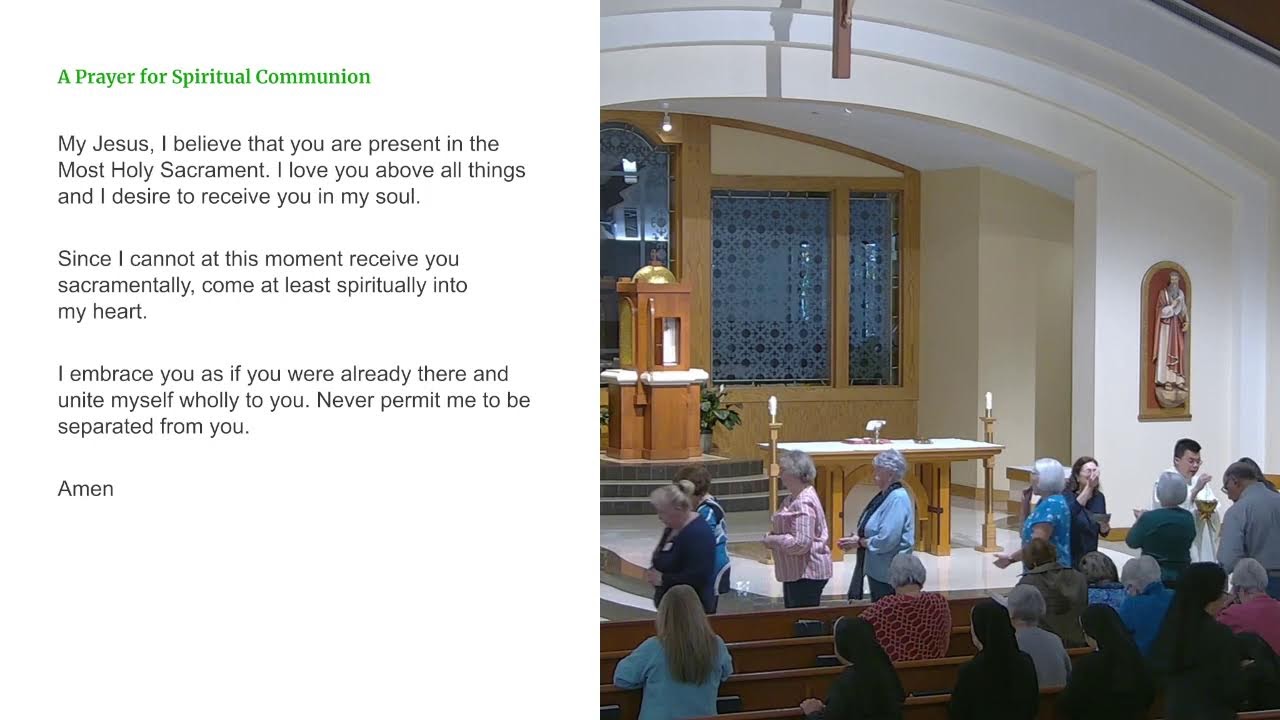 A Prayer for Spiritual Communion

My Jesus, I believe that you are present in the Most Holy Sacrament. I love you above all things and I desire to receive you in my soul.

Since I cannot at this moment receive you sacramentally, come at least spiritually into my heart.

I embrace you as if you were already there and unite myself wholly to you. Never permit me to be separated from you.

Amen